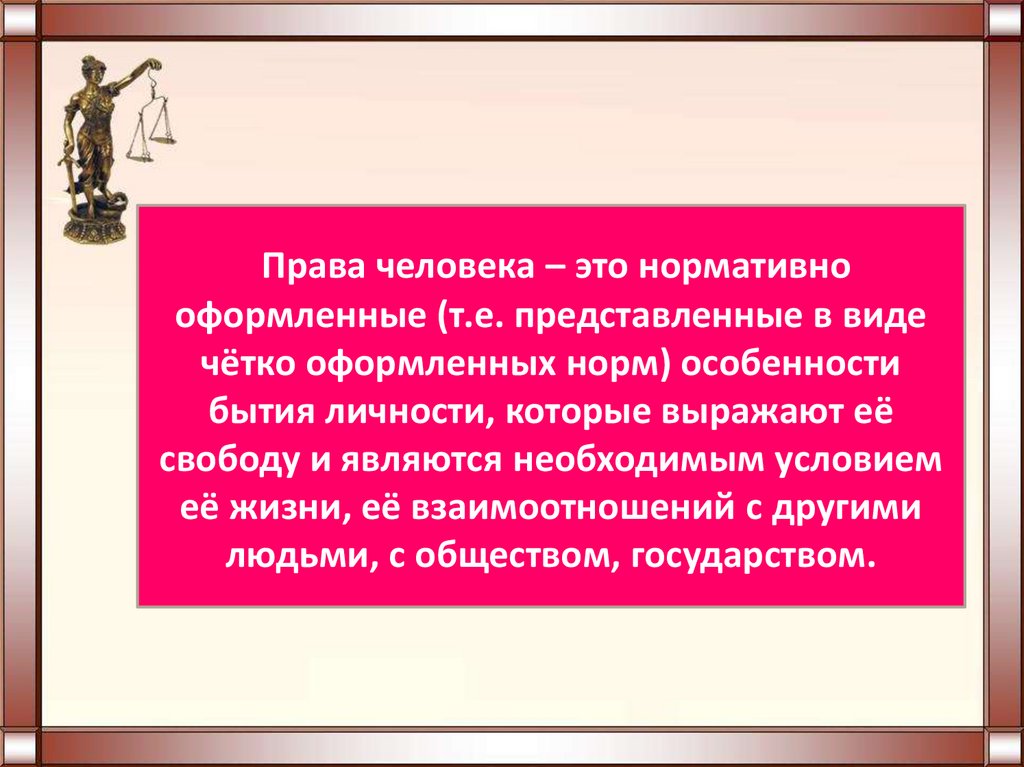 Права человека – это нормативно оформленные (т.е. представленные в виде чётко оформленных норм) особенности бытия личности, которые выражают её свободу и являются необходимым условием её жизни, её взаимоотношений с другими людьми, с обществом, государством.